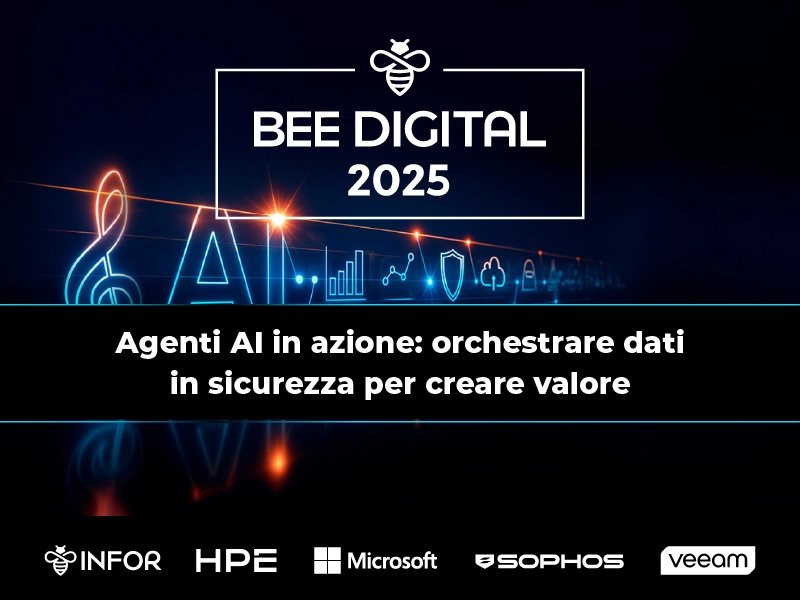 BEE DIGITAL
2025

AI

Agenti AI in azione: orchestrare dati in sicurezza per creare valore

INFOR HPE Microsoft SOPHOS veeam